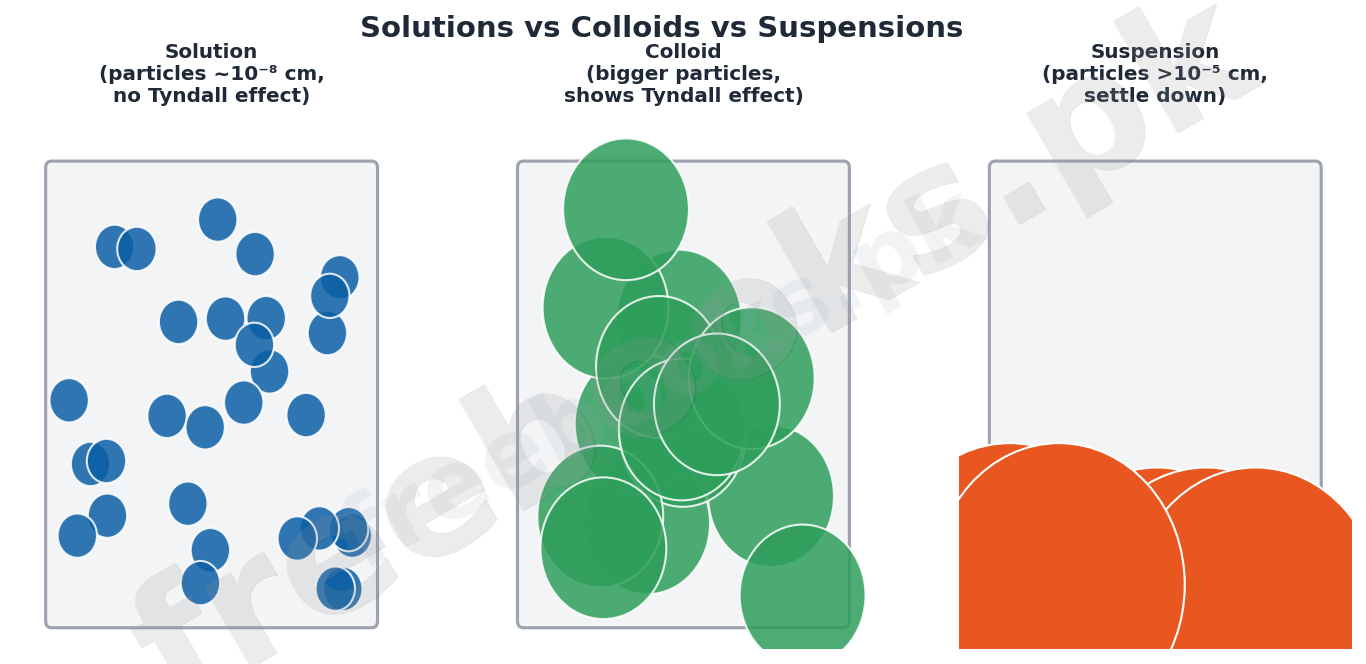 Solutions vs Colloids vs Suspensions

Solution
(particles ~10⁻⁸ cm,
no Tyndall effect)

Colloid
(bigger particles,
shows Tyndall effect)

Suspension
(particles >10⁻⁵ cm,
settle down)

freebooks.pk